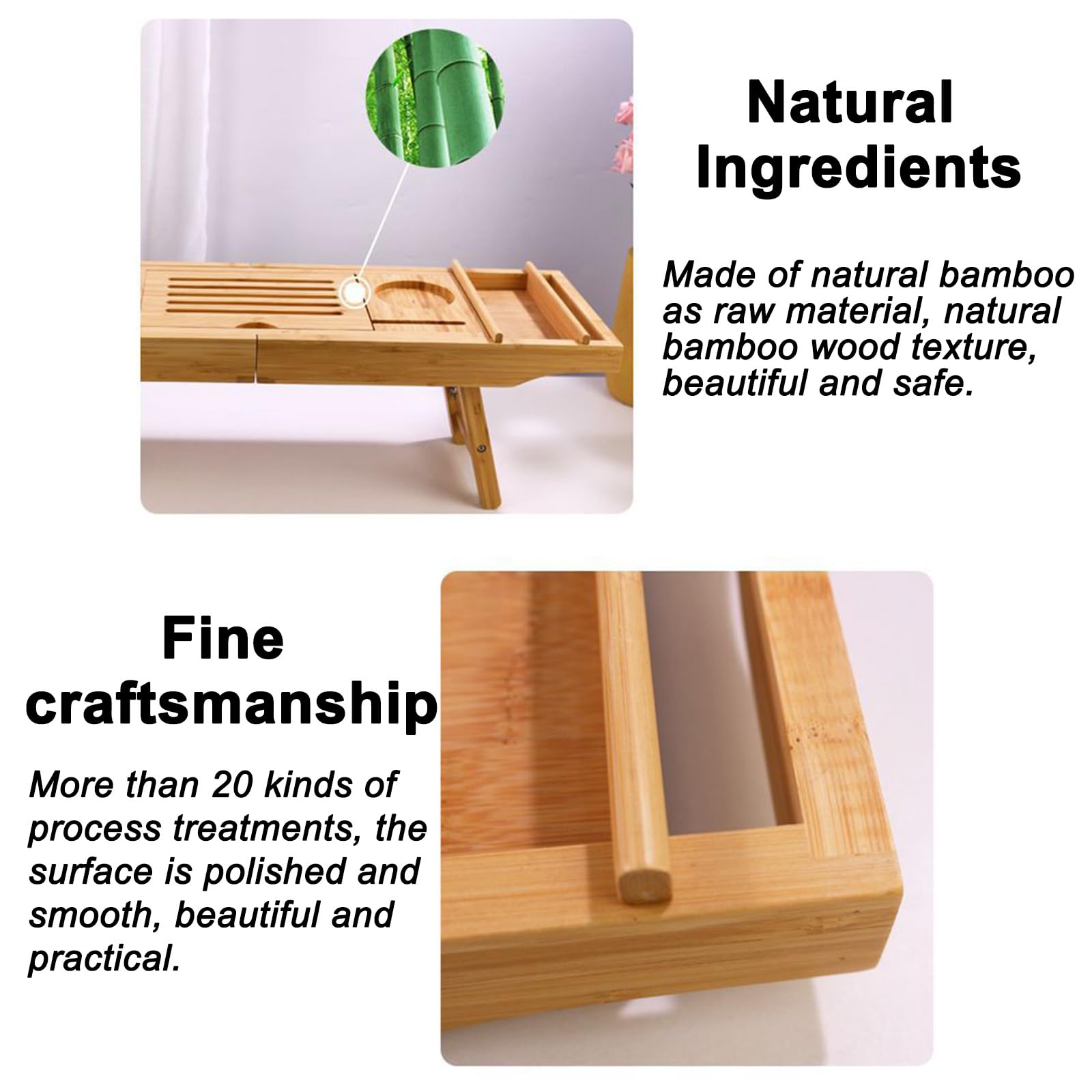 Natural Ingredients

Made of natural bamboo as raw material, natural bamboo wood texture, beautiful and safe.

Fine craftsmanship

More than 20 kinds of process treatments, the surface is polished and smooth, beautiful and practical.